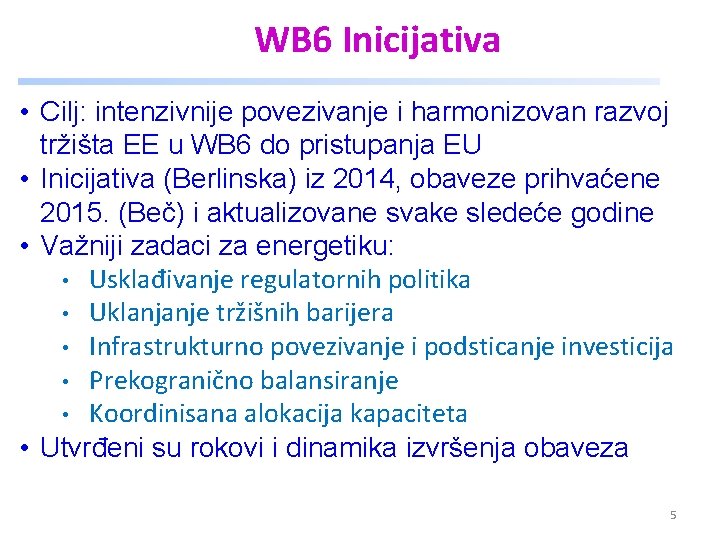 WB6 Inicijativa

• Cilj: intenzivnije povezivanje i harmonizovan razvoj tržišta EE u WB6 do pristupanja EU
• Inicijativa (Berlinska) iz 2014, obaveze prihvaćene 2015. (Beč) i aktualizovane svake sledeće godine
• Važniji zadaci za energetiku:
  • Usklađivanje regulatornih politika
  • Uklanjanje tržišnih barijera
  • Infrastrukturno povezivanje i podsticanje investicija
  • Prekogranično balansiranje
  • Koordinisana alokacija kapaciteta
• Utvrđeni su rokovi i dinamika izvršenja obaveza

5